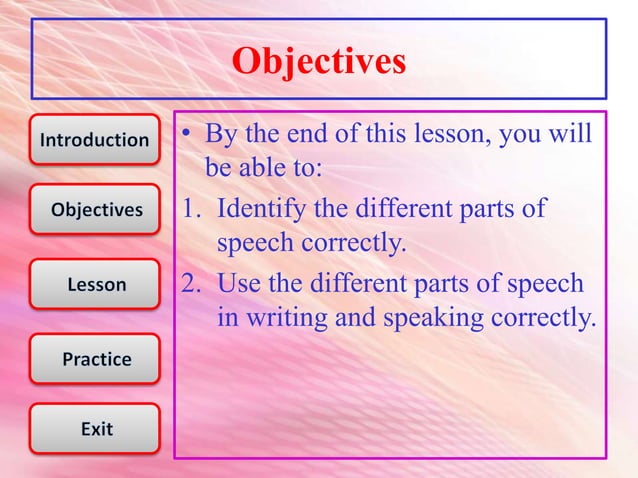 Objectives

Introduction

Objectives

Lesson

Practice

Exit

• By the end of this lesson, you will be able to:

1. Identify the different parts of speech correctly.

2. Use the different parts of speech in writing and speaking correctly.